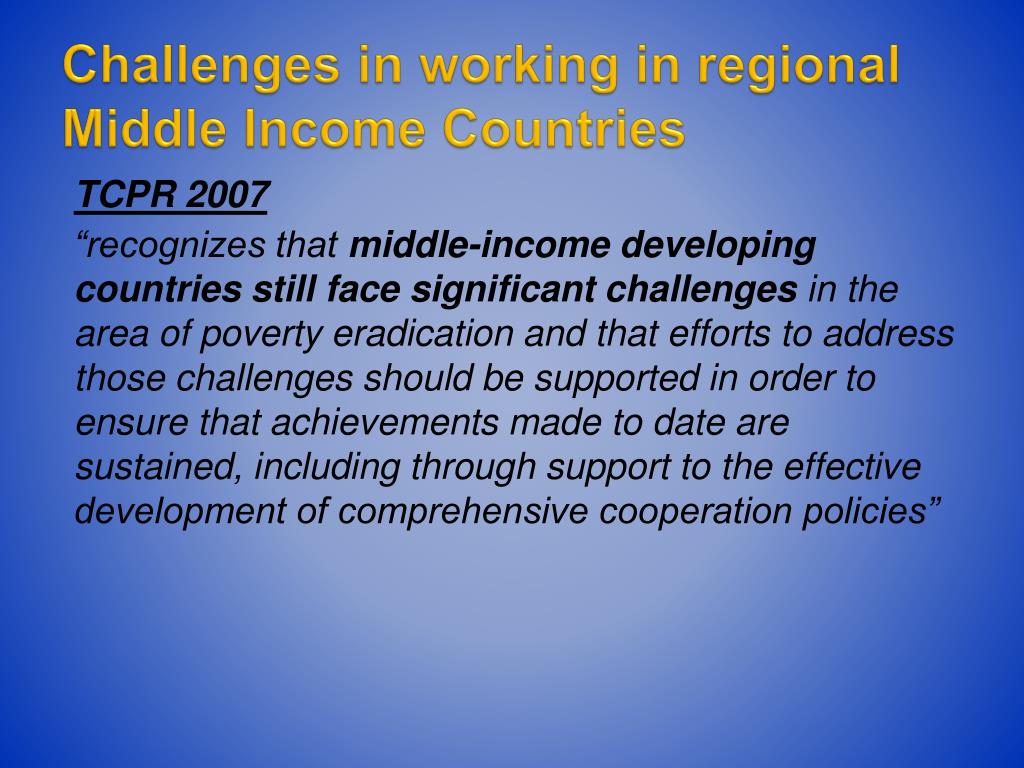 Challenges in working in regional Middle Income Countries

TCPR 2007

“recognizes that middle-income developing countries still face significant challenges in the area of poverty eradication and that efforts to address those challenges should be supported in order to ensure that achievements made to date are sustained, including through support to the effective development of comprehensive cooperation policies”